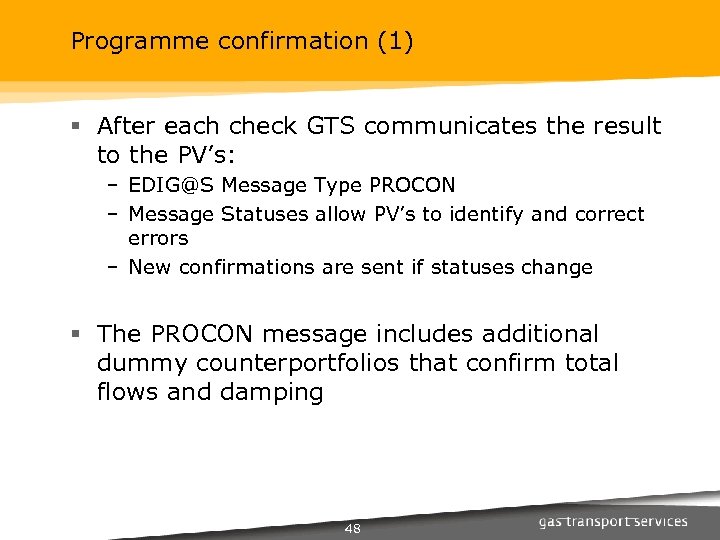 Programme confirmation (1)

▪ After each check GTS communicates the result to the PV's:
– EDIG@S Message Type PROCON
– Message Statuses allow PV's to identify and correct errors
– New confirmations are sent if statuses change

▪ The PROCON message includes additional dummy counterportfolios that confirm total flows and damping

48

gas transport services